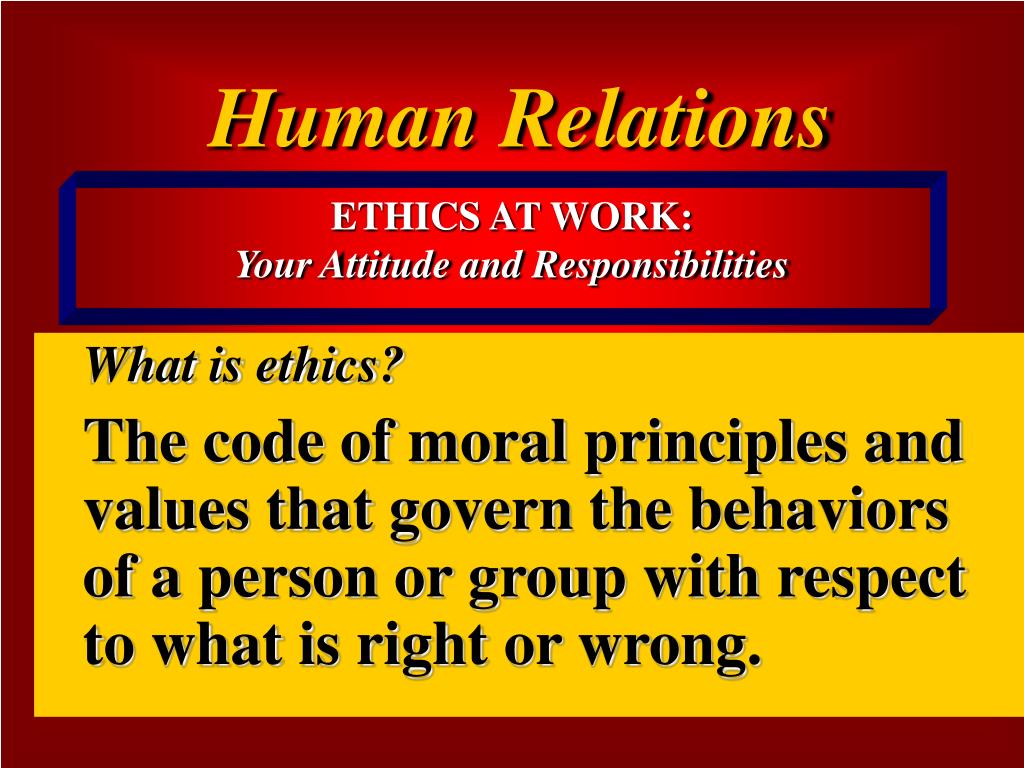 Human Relations

ETHICS AT WORK:
Your Attitude and Responsibilities

What is ethics?

The code of moral principles and values that govern the behaviors of a person or group with respect to what is right or wrong.